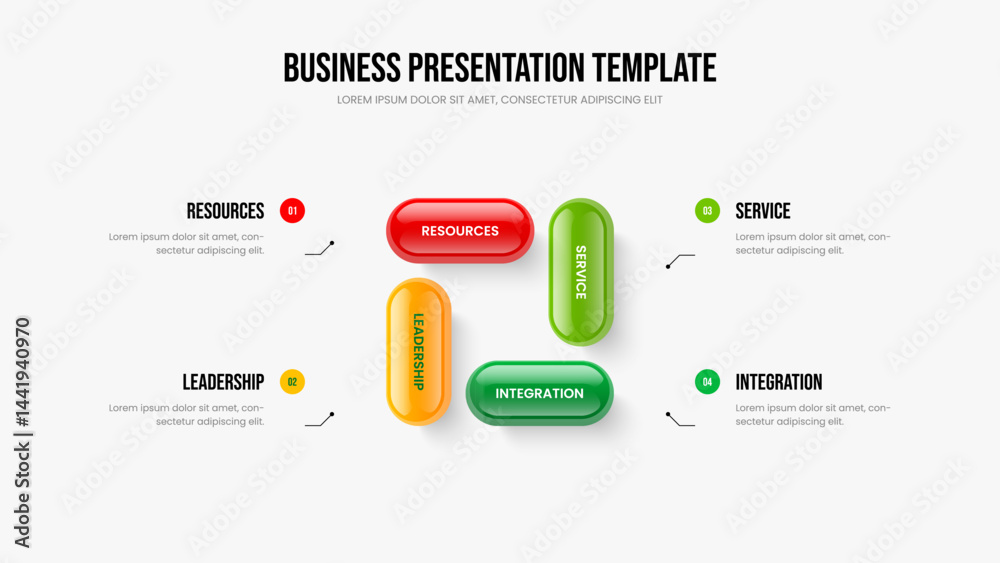 BUSINESS PRESENTATION TEMPLATE
LOREM IPSUM DOLOR SIT AMET, CONSECTETUR ADIPISCING ELIT

RESOURCES 01
Lorem ipsum dolor sit amet, consectetur adipiscing elit.

LEADERSHIP 02
Lorem ipsum dolor sit amet, consectetur adipiscing elit.

RESOURCES
SERVICE
LEADERSHIP
INTEGRATION

03 SERVICE
Lorem ipsum dolor sit amet, consectetur adipiscing elit.

04 INTEGRATION
Lorem ipsum dolor sit amet, consectetur adipiscing elit.

Adobe Stock | #1441940970